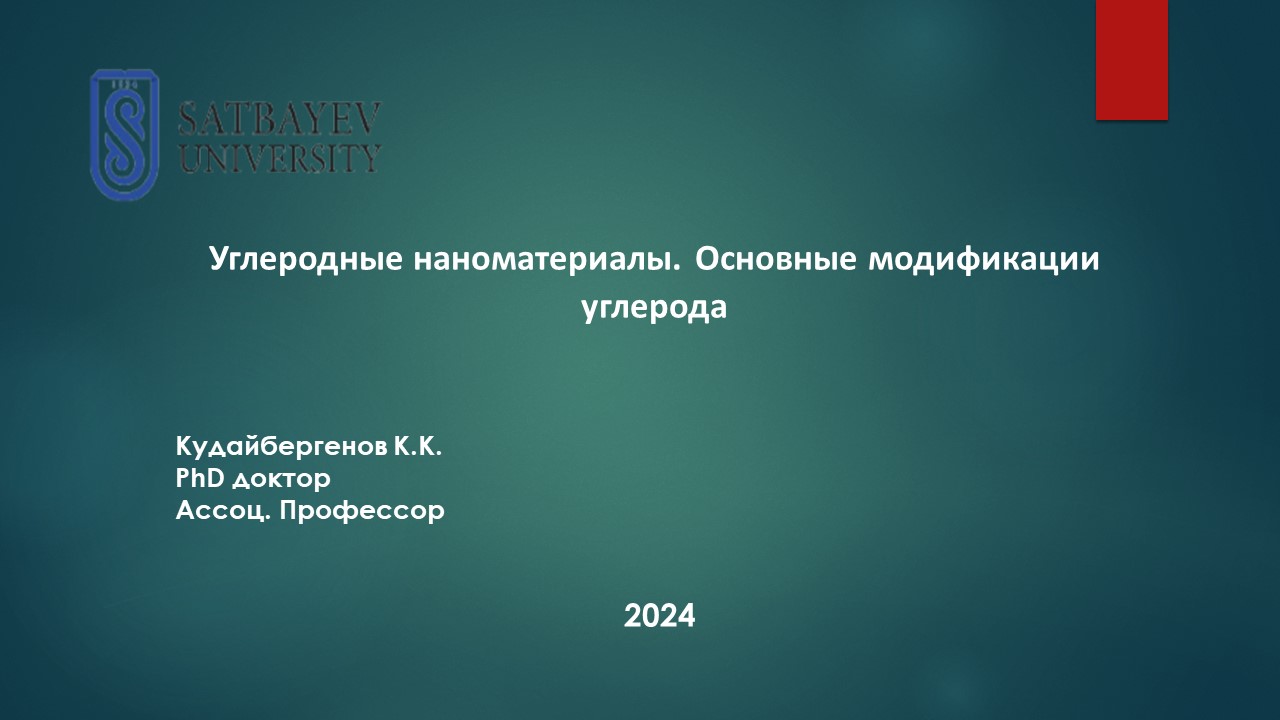 SATBAYEV UNIVERSITY

Углеродные наноматериалы. Основные модификации углерода

Кудайбергенов К.К.
PhD доктор
Ассоц. Профессор

2024